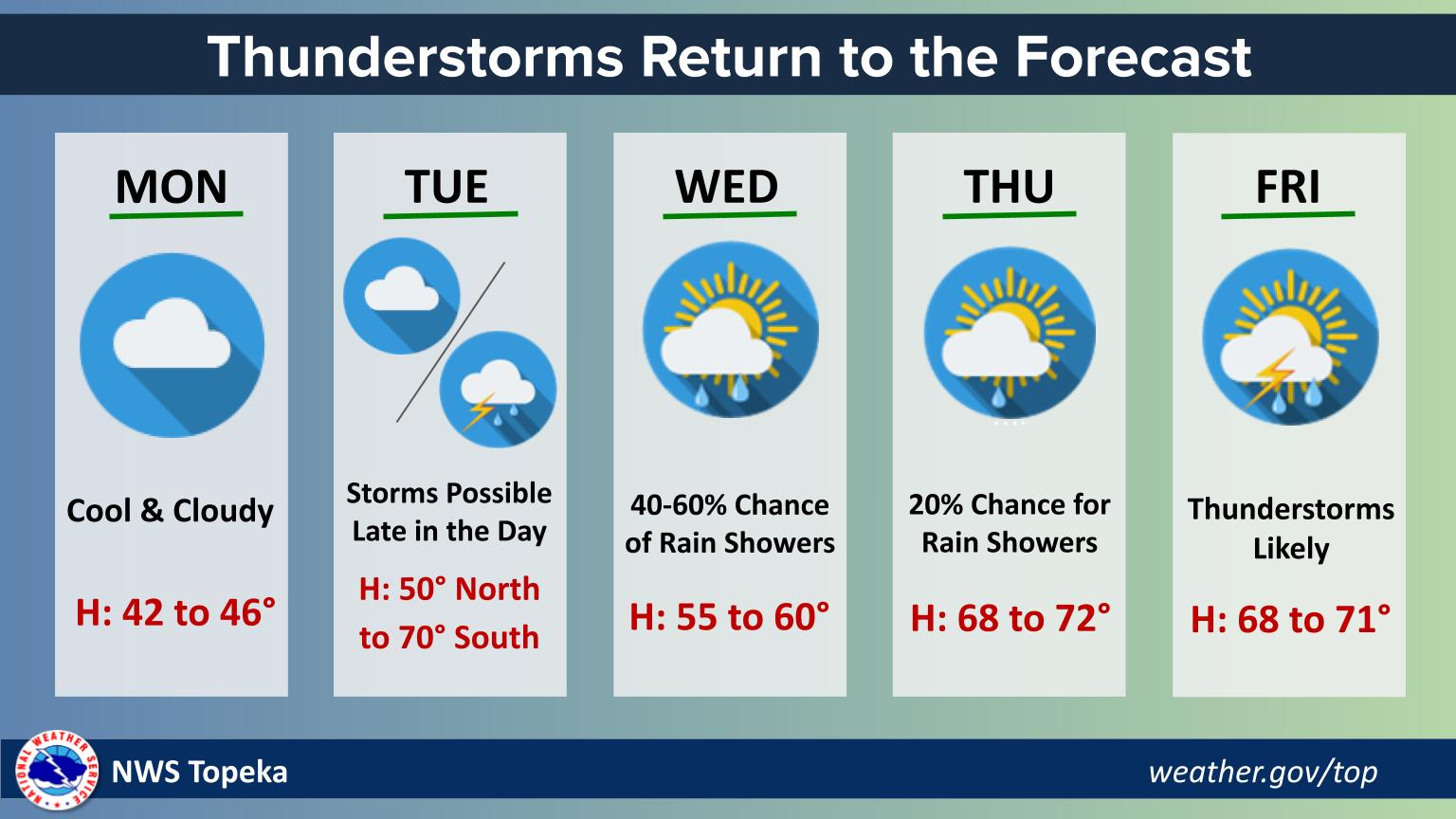 Thunderstorms Return to the Forecast

MON

Cool & Cloudy

H: 42 to 46°

TUE

Storms Possible Late in the Day

H: 50° North to 70° South

WED

40-60% Chance of Rain Showers

H: 55 to 60°

THU

20% Chance for Rain Showers

H: 68 to 72°

FRI

Thunderstorms Likely

H: 68 to 71°

NATIONAL WEATHER SERVICE

NWS Topeka

weather.gov/top